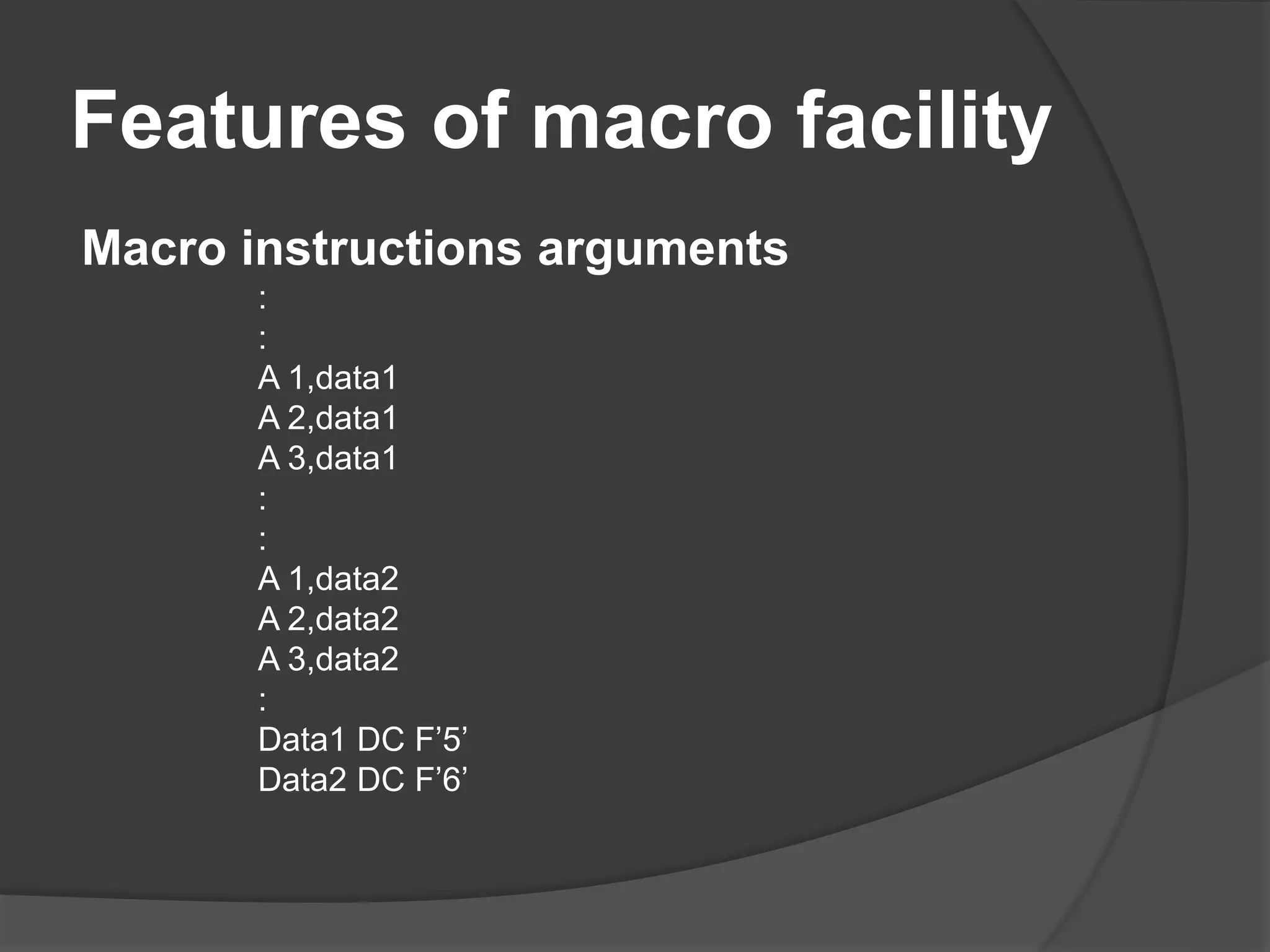 Features of macro facility

Macro instructions arguments

:
:
A 1,data1
A 2,data1
A 3,data1
:
:
A 1,data2
A 2,data2
A 3,data2
:
Data1 DC F’5’
Data2 DC F’6’